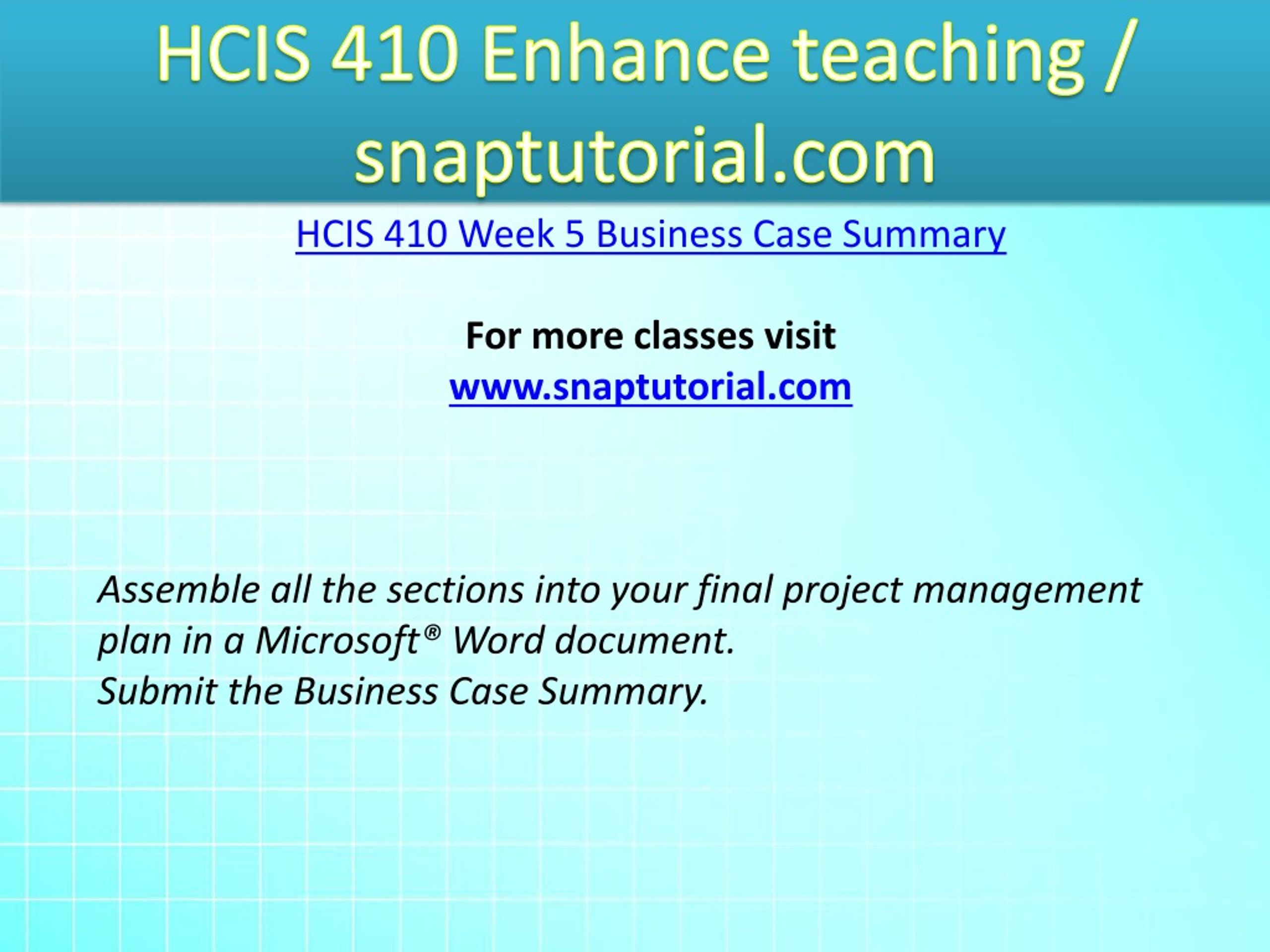 HCIS 410 Enhance teaching / snaptutorial.com

HCIS 410 Week 5 Business Case Summary

For more classes visit
www.snaptutorial.com

Assemble all the sections into your final project management plan in a Microsoft® Word document.
Submit the Business Case Summary.